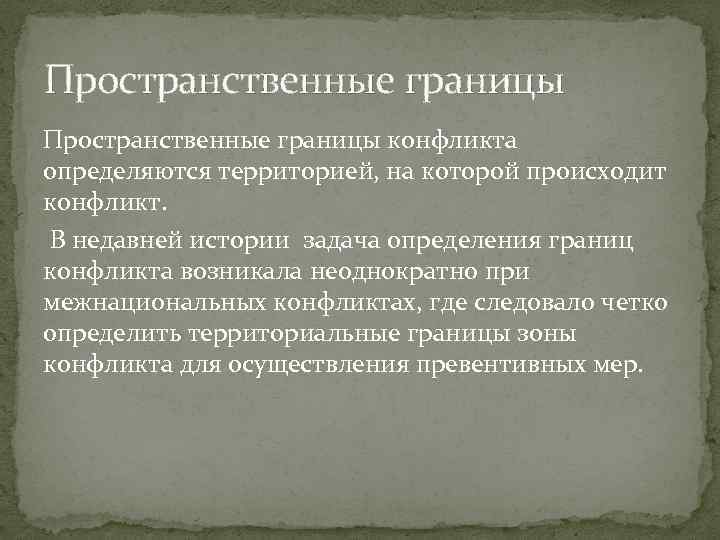 Пространственные границы

Пространственные границы конфликта определяются территорией, на которой происходит конфликт.

В недавней истории задача определения границ конфликта возникала неоднократно при межнациональных конфликтах, где следовало четко определить территориальные границы зоны конфликта для осуществления превентивных мер.